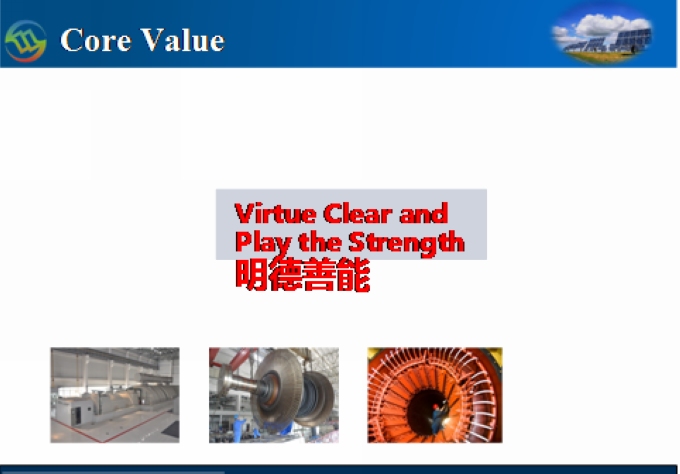 Core Value

Virtue Clear and Play the Strength
明德善能